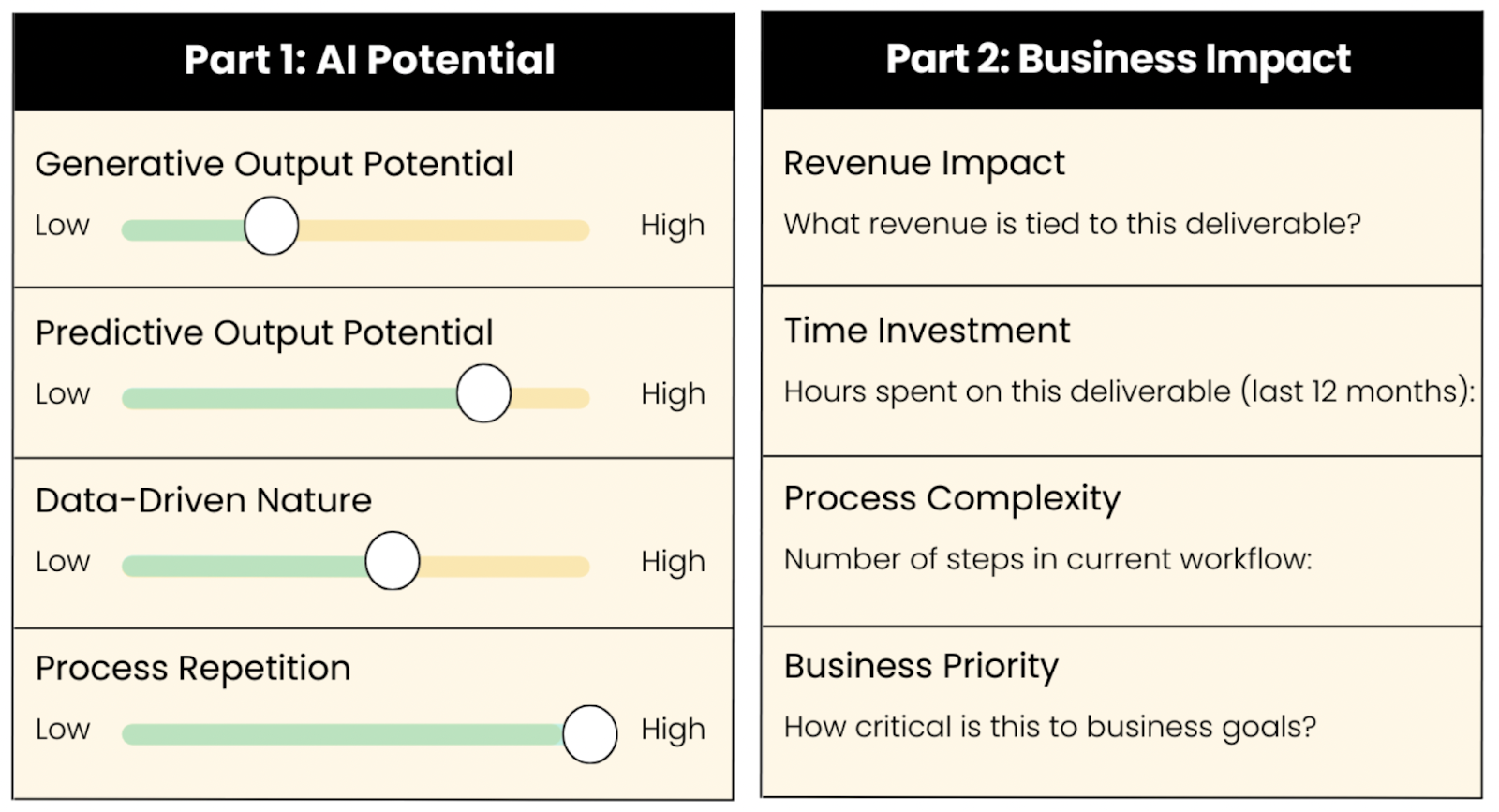 Part 1: AI Potential

Generative Output Potential
Low High

Predictive Output Potential
Low High

Data-Driven Nature
Low High

Process Repetition
Low High

Part 2: Business Impact

Revenue Impact
What revenue is tied to this deliverable?

Time Investment
Hours spent on this deliverable (last 12 months):

Process Complexity
Number of steps in current workflow:

Business Priority
How critical is this to business goals?